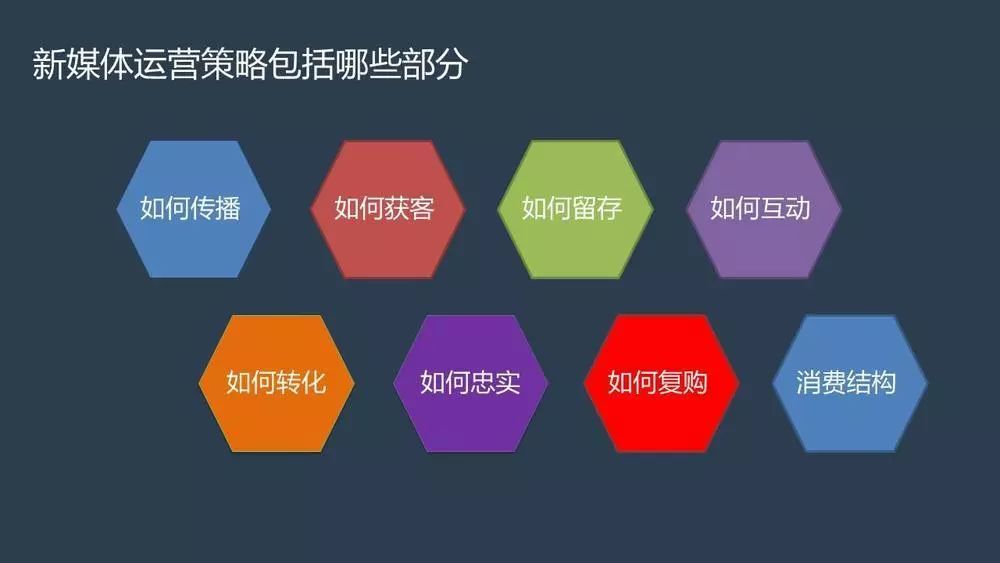 新媒体运营策略包括哪些部分

如何传播

如何获客

如何留存

如何互动

如何转化

如何忠实

如何复购

消费结构